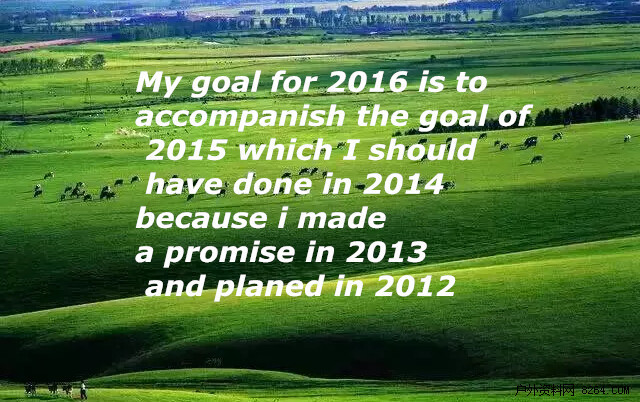 My goal for 2016 is to accompanish the goal of 2015 which I should have done in 2014 because i made a promise in 2013 and planed in 2012

户外资料网 8264.COM